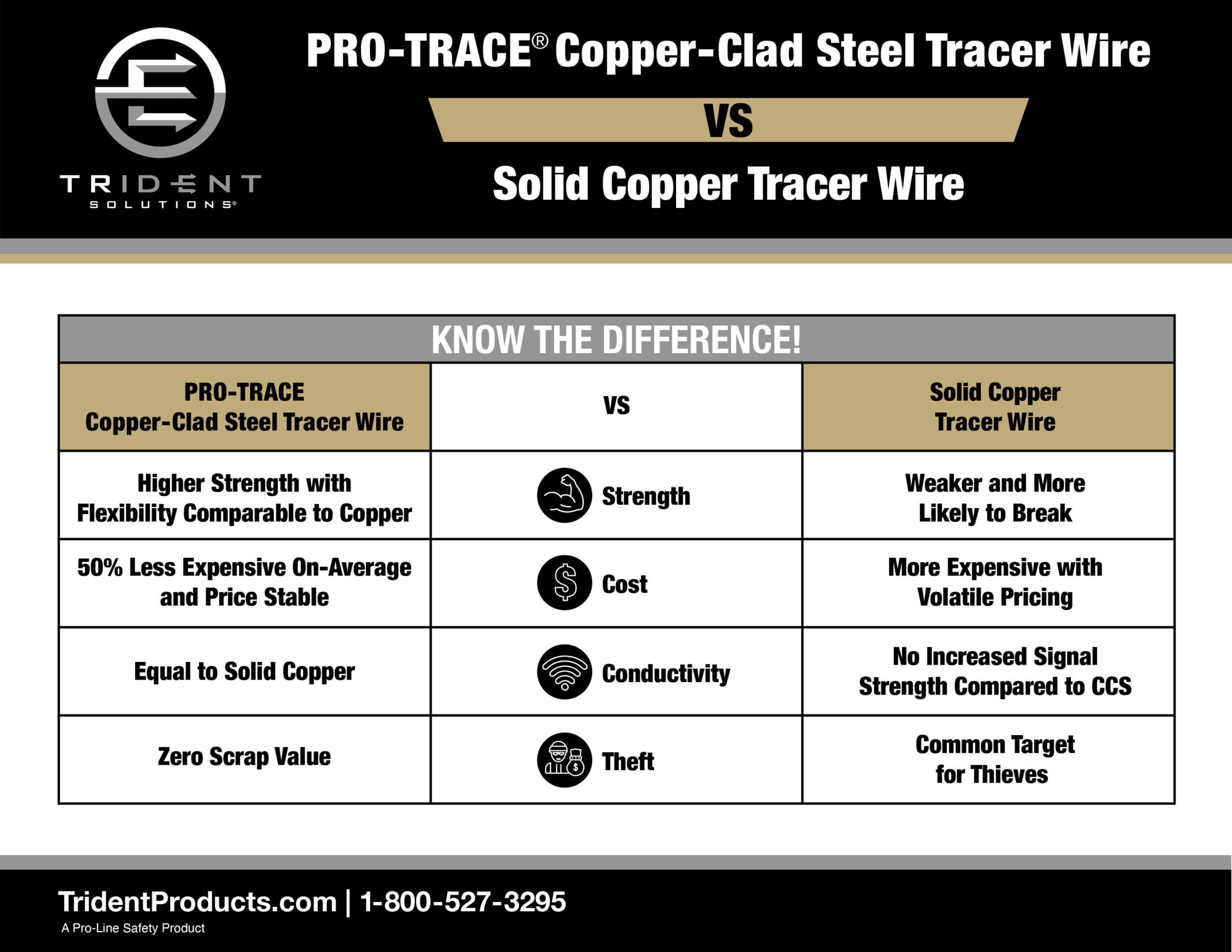 TRIDENT SOLUTIONS®

PRO-TRACE® Copper-Clad Steel Tracer Wire

VS

Solid Copper Tracer Wire

KNOW THE DIFFERENCE!

| PRO-TRACE Copper-Clad Steel Tracer Wire | VS | Solid Copper Tracer Wire |
|---|---|---|
| Higher Strength with Flexibility Comparable to Copper | Strength | Weaker and More Likely to Break |
| 50% Less Expensive On-Average and Price Stable | Cost | More Expensive with Volatile Pricing |
| Equal to Solid Copper | Conductivity | No Increased Signal Strength Compared to CCS |
| Zero Scrap Value | Theft | Common Target for Thieves |

TridentProducts.com | 1-800-527-3295
A Pro-Line Safety Product